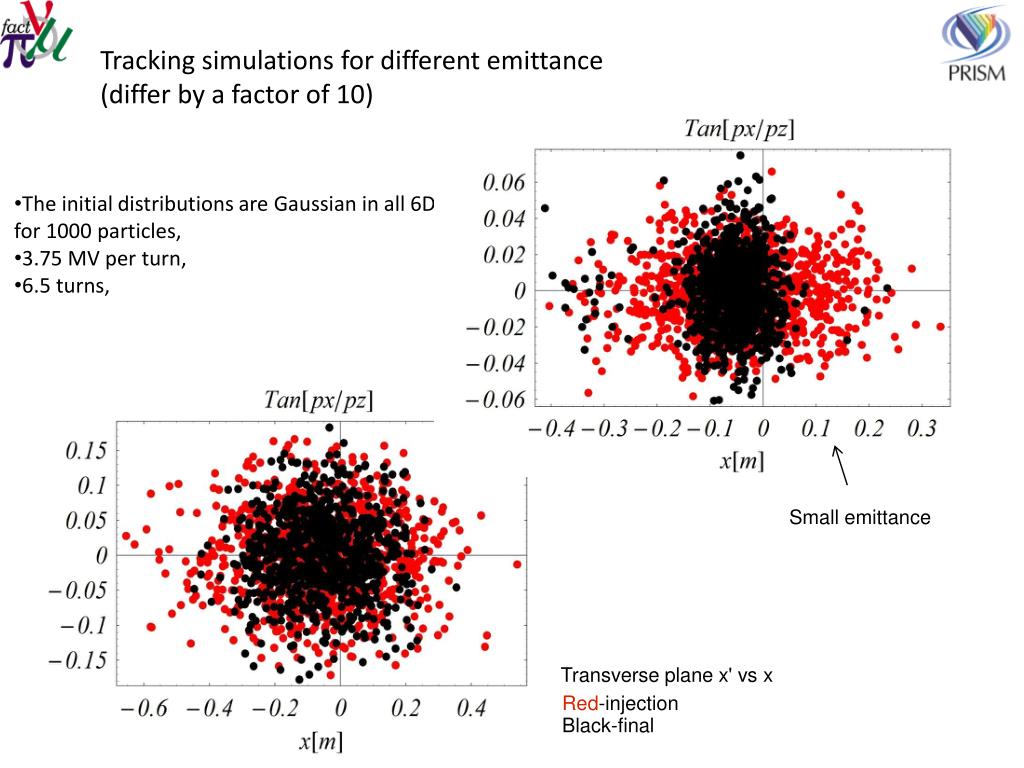 fact

PRISM

Tracking simulations for different emittance (differ by a factor of 10)

•The initial distributions are Gaussian in all 6D for 1000 particles,
•3.75 MV per turn,
•6.5 turns,

$Tan[px/pz]$

0.06
0.04
0.02
0
−0.02
−0.04
−0.06

−0.4 −0.3 −0.2 −0.1 0 0.1 0.2 0.3

$x[m]$

Small emittance

$Tan[px/pz]$

0.15
0.1
0.05
0
−0.05
−0.1
−0.15

−0.6 −0.4 −0.2 0 0.2 0.4

$x[m]$

Transverse plane x' vs x

Red-injection
Black-final